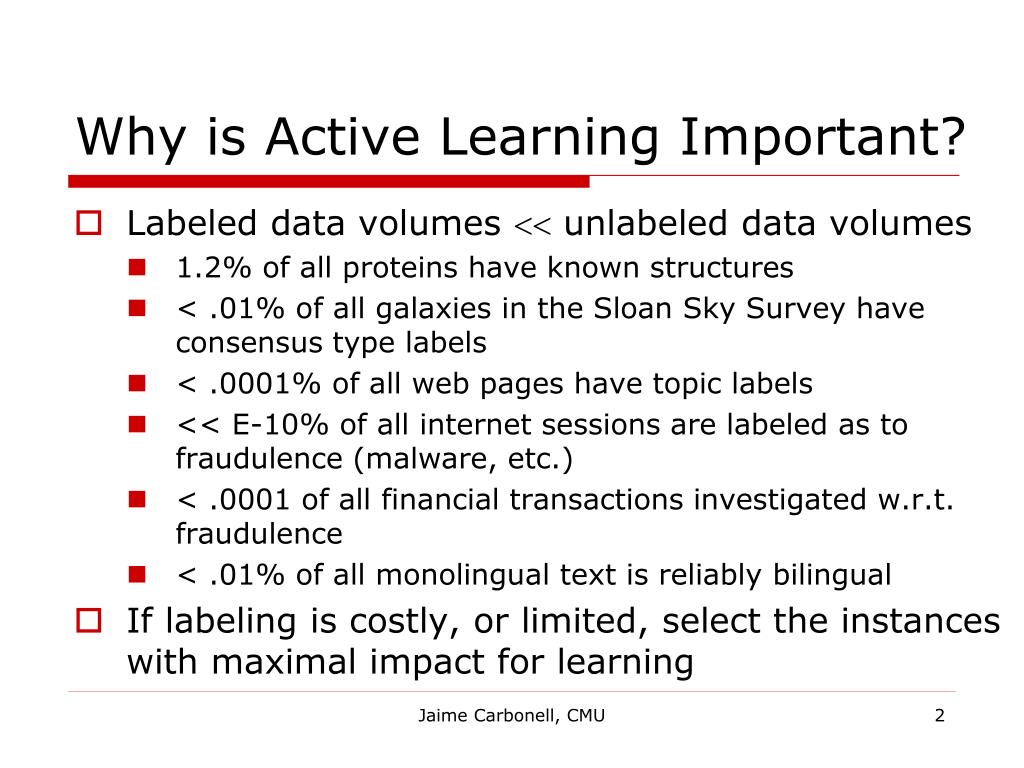 Why is Active Learning Important?

Labeled data volumes $\ll$ unlabeled data volumes

1.2% of all proteins have known structures

< .01% of all galaxies in the Sloan Sky Survey have consensus type labels

< .0001% of all web pages have topic labels

<< E-10% of all internet sessions are labeled as to fraudulence (malware, etc.)

< .0001 of all financial transactions investigated w.r.t. fraudulence

< .01% of all monolingual text is reliably bilingual

If labeling is costly, or limited, select the instances with maximal impact for learning

Jaime Carbonell, CMU

2